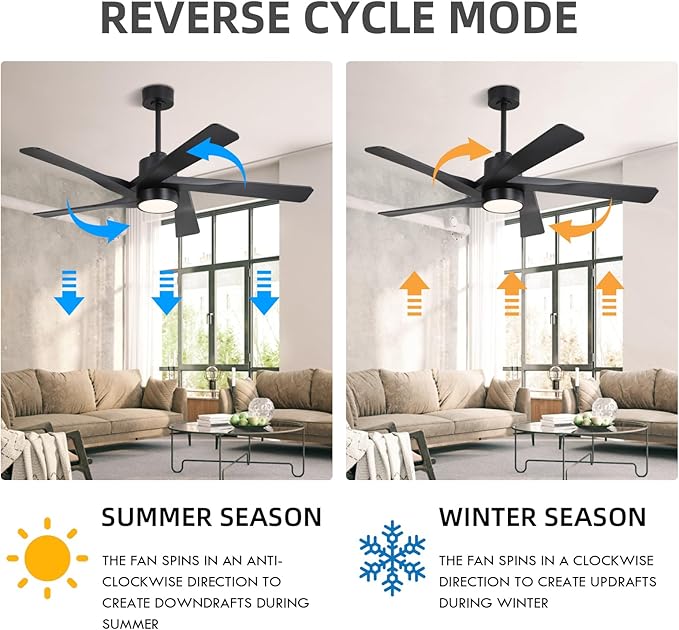 REVERSE CYCLE MODE

SUMMER SEASON

THE FAN SPINS IN AN ANTI-CLOCKWISE DIRECTION TO CREATE DOWNDRAFTS DURING SUMMER

WINTER SEASON

THE FAN SPINS IN A CLOCKWISE DIRECTION TO CREATE UPDRAFTS DURING WINTER